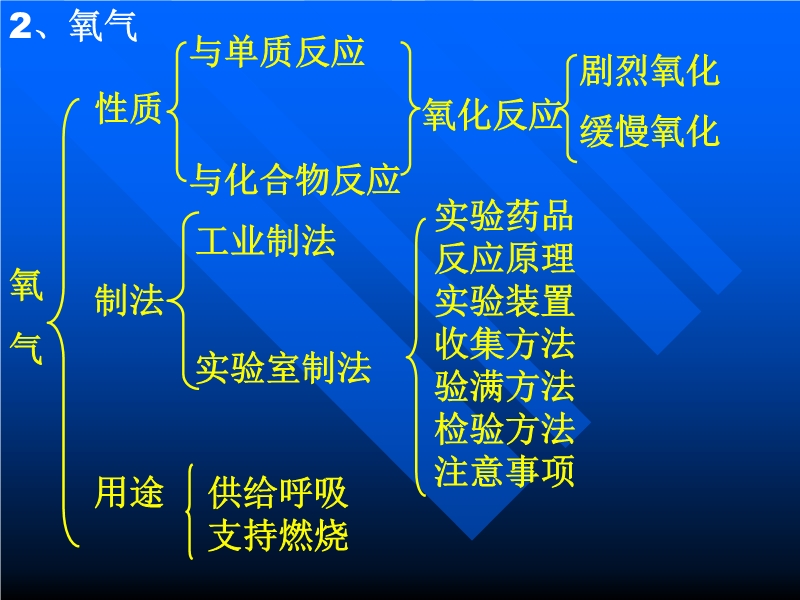 2、氧气

氧气

性质

与单质反应

与化合物反应

氧化反应

剧烈氧化

缓慢氧化

制法

工业制法

实验室制法

实验药品
反应原理
实验装置
收集方法
验满方法
检验方法
注意事项

用途

供给呼吸
支持燃烧